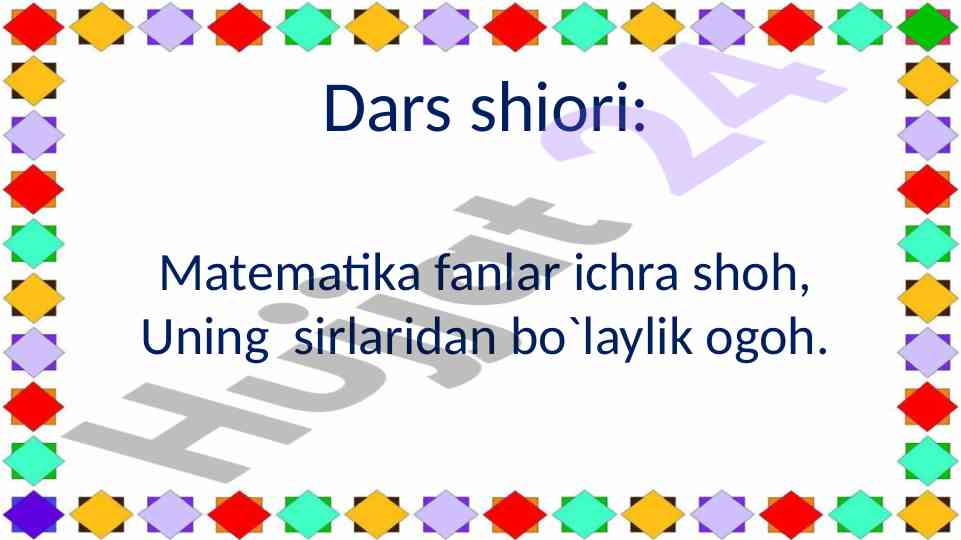 Dars shiori:

Matematika fanlar ichra shoh,
Uning sirlaridan bo`laylik ogoh.

Hujjat 24